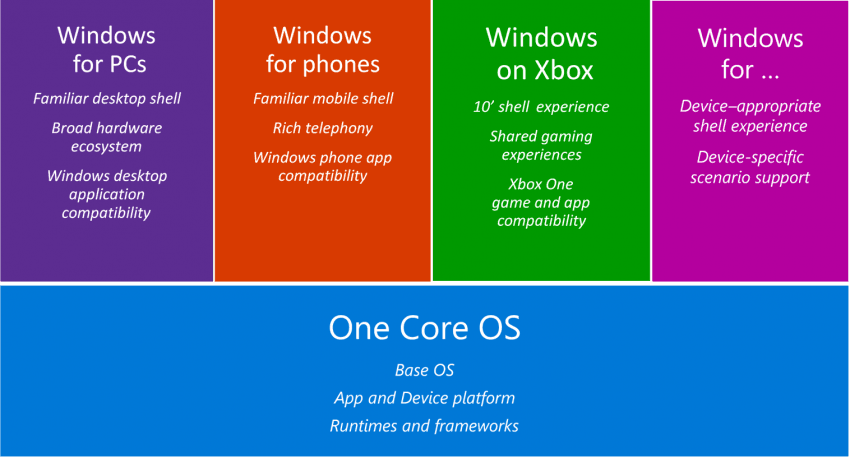 Windows for PCs

Familiar desktop shell

Broad hardware ecosystem

Windows desktop application compatibility

Windows for phones

Familiar mobile shell

Rich telephony

Windows phone app compatibility

Windows on Xbox

10' shell experience

Shared gaming experiences

Xbox One game and app compatibility

Windows for …

Device–appropriate shell experience

Device-specific scenario support

One Core OS

Base OS

App and Device platform

Runtimes and frameworks